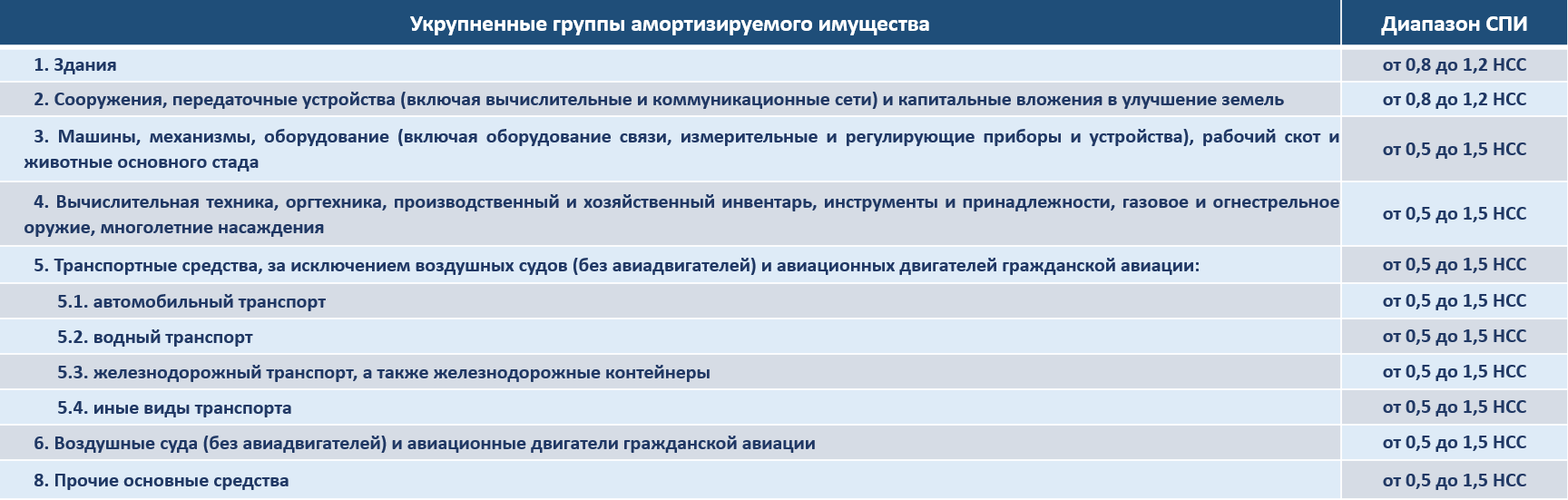 | Укрупненные группы амортизируемого имущества | Диапазон СПИ |
|---|---|
| 1. Здания | от 0,8 до 1,2 НСС |
| 2. Сооружения, передаточные устройства (включая вычислительные и коммуникационные сети) и капитальные вложения в улучшение земель | от 0,8 до 1,2 НСС |
| 3. Машины, механизмы, оборудование (включая оборудование связи, измерительные и регулирующие приборы и устройства), рабочий скот и животные основного стада | от 0,5 до 1,5 НСС |
| 4. Вычислительная техника, оргтехника, производственный и хозяйственный инвентарь, инструменты и принадлежности, газовое и огнестрельное оружие, многолетние насаждения | от 0,5 до 1,5 НСС |
| 5. Транспортные средства, за исключением воздушных судов (без авиадвигателей) и авиационных двигателей гражданской авиации: | от 0,5 до 1,5 НСС |
| 5.1. автомобильный транспорт | от 0,5 до 1,5 НСС |
| 5.2. водный транспорт | от 0,5 до 1,5 НСС |
| 5.3. железнодорожный транспорт, а также железнодорожные контейнеры | от 0,5 до 1,5 НСС |
| 5.4. иные виды транспорта | от 0,5 до 1,5 НСС |
| 6. Воздушные суда (без авиадвигателей) и авиационные двигатели гражданской авиации | от 0,5 до 1,5 НСС |
| 8. Прочие основные средства | от 0,5 до 1,5 НСС |